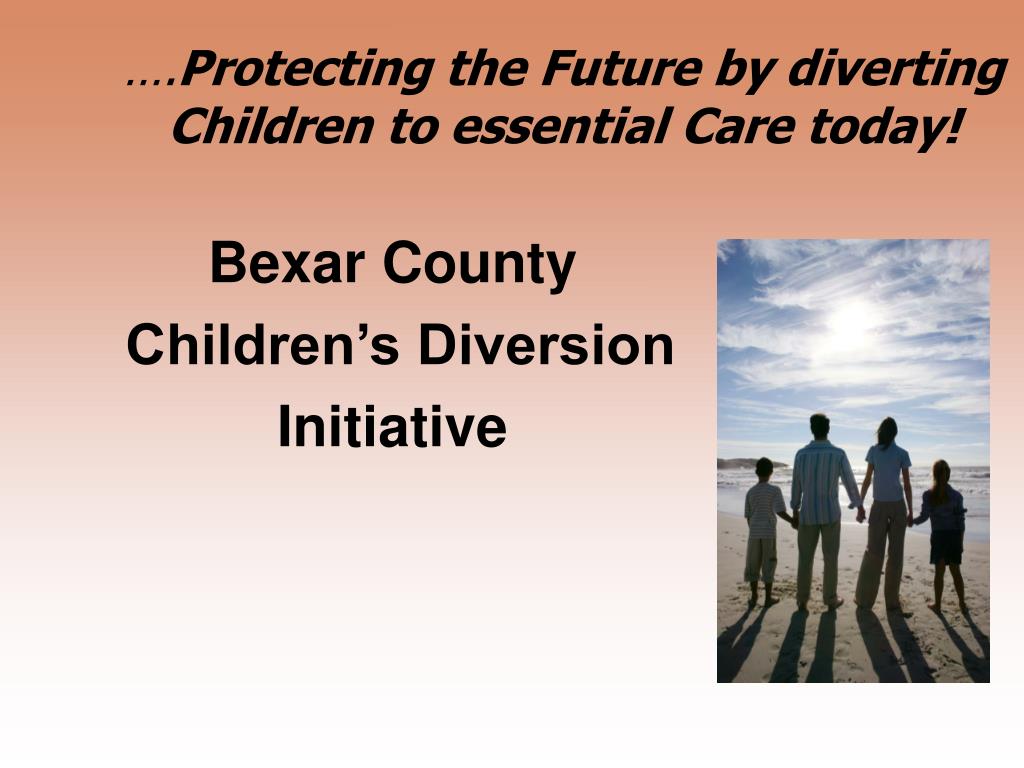 ….Protecting the Future by diverting Children to essential Care today!

Bexar County
Children’s Diversion
Initiative